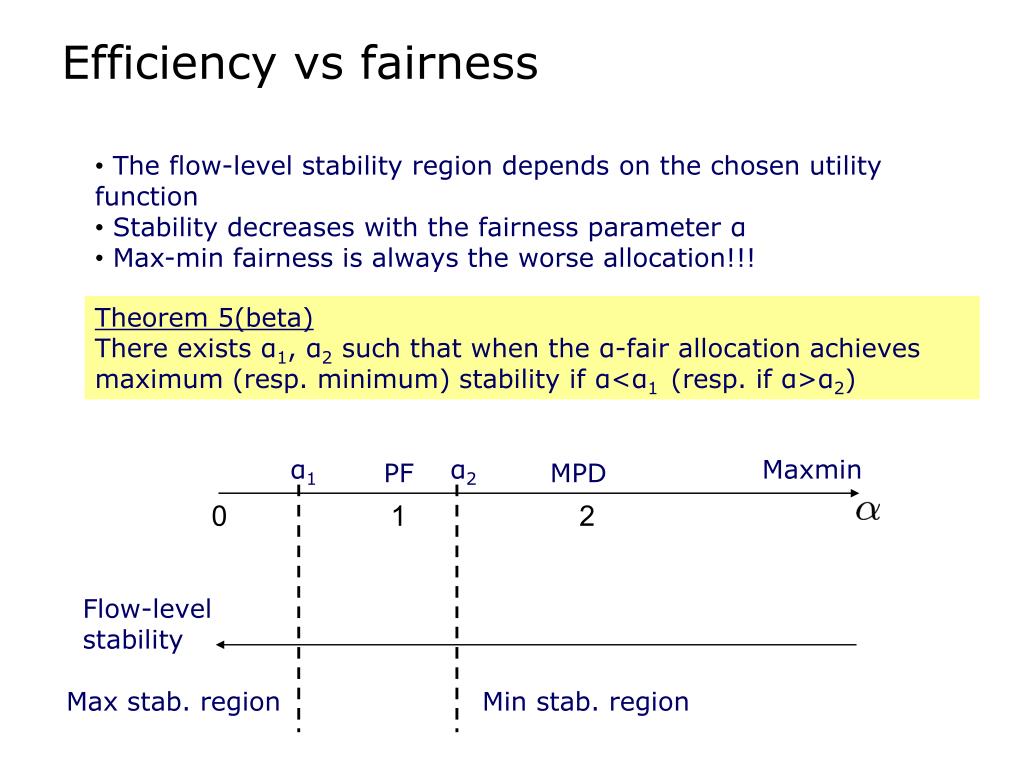 Efficiency vs fairness

• The flow-level stability region depends on the chosen utility function
• Stability decreases with the fairness parameter α
• Max-min fairness is always the worse allocation!!!

Theorem 5(beta)
There exists $α_1$, $α_2$ such that when the α-fair allocation achieves maximum (resp. minimum) stability if $α<α_1$ (resp. if $α>α_2$)

$α_1$ PF $α_2$ MPD Maxmin
0 1 2 $\alpha$

Flow-level stability

Max stab. region Min stab. region